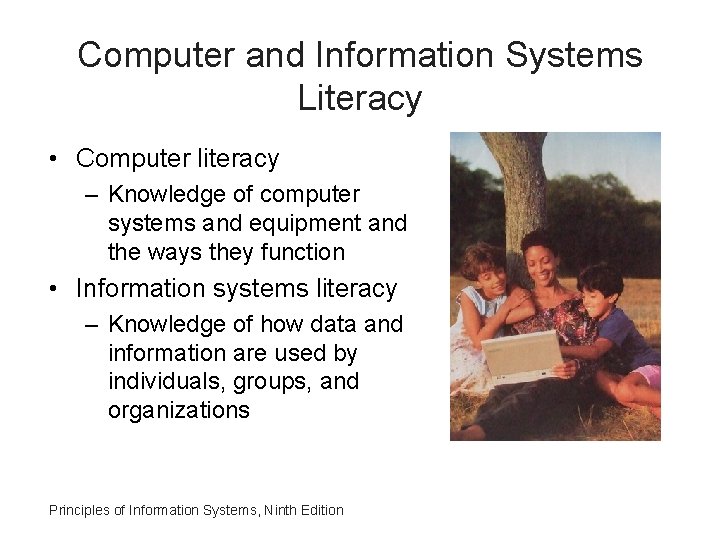 Computer and Information Systems Literacy

• Computer literacy
– Knowledge of computer systems and equipment and the ways they function
• Information systems literacy
– Knowledge of how data and information are used by individuals, groups, and organizations

Principles of Information Systems, Ninth Edition